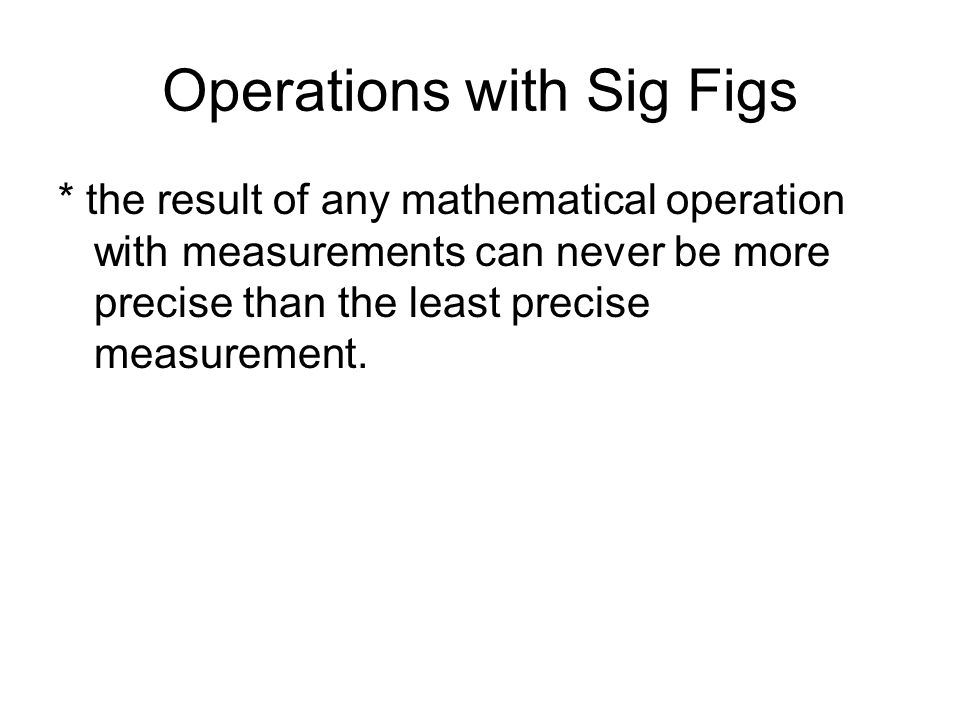 Operations with Sig Figs

* the result of any mathematical operation with measurements can never be more precise than the least precise measurement.